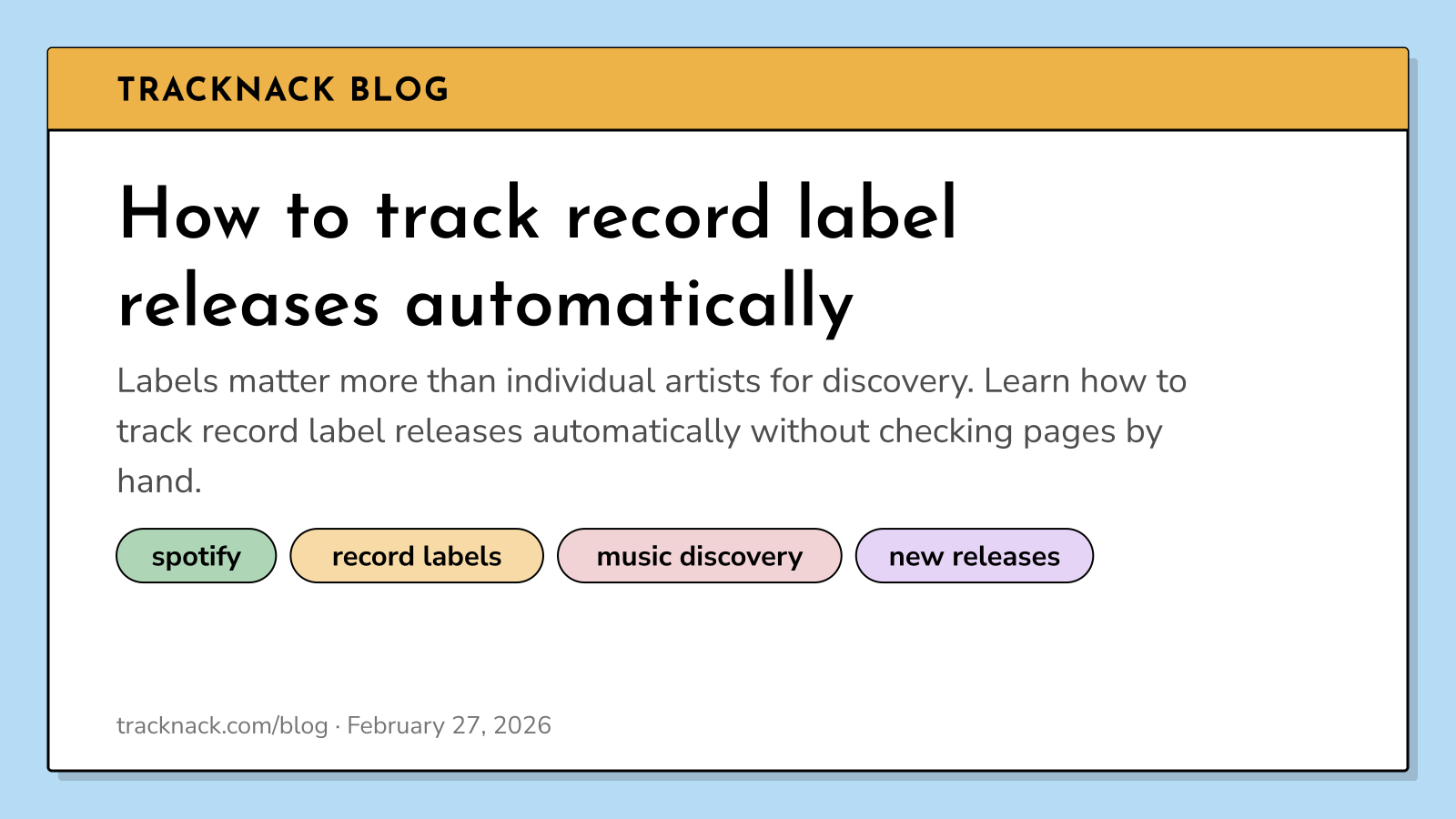 TRACKNACK BLOG

How to track record label releases automatically

Labels matter more than individual artists for discovery. Learn how to track record label releases automatically without checking pages by hand.

spotify

record labels

music discovery

new releases

tracknack.com/blog · February 27, 2026